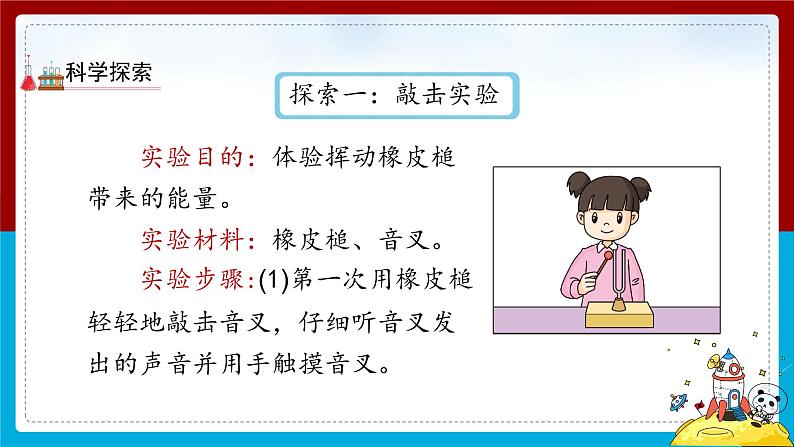 科学探索

探索一：敲击实验

实验目的：体验挥动橡皮槌带来的能量。

实验材料：橡皮槌、音叉。

实验步骤：(1)第一次用橡皮槌轻轻地敲击音叉，仔细听音叉发出的声音并用手触摸音叉。